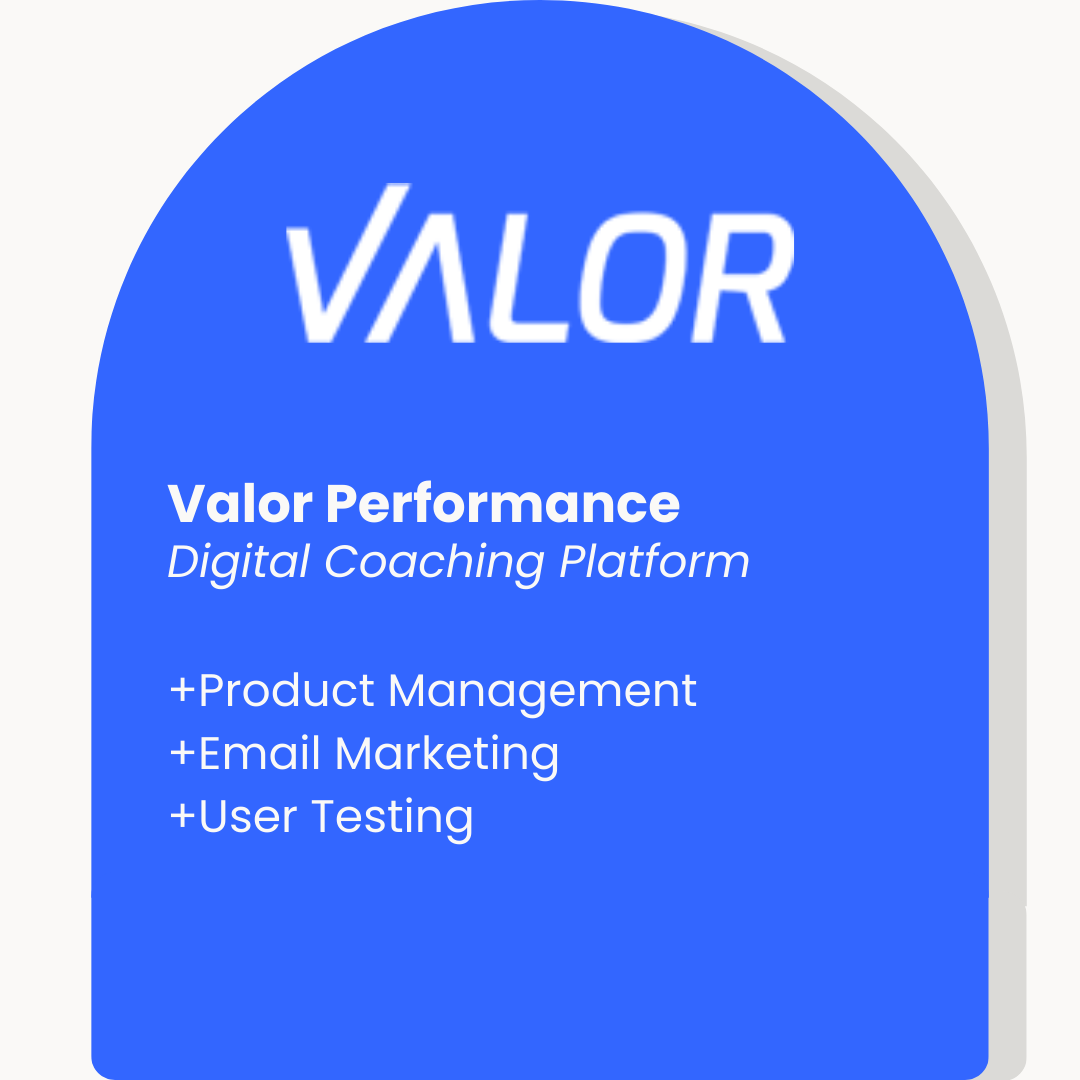 VALOR

Valor Performance
Digital Coaching Platform

+Product Management
+Email Marketing
+User Testing